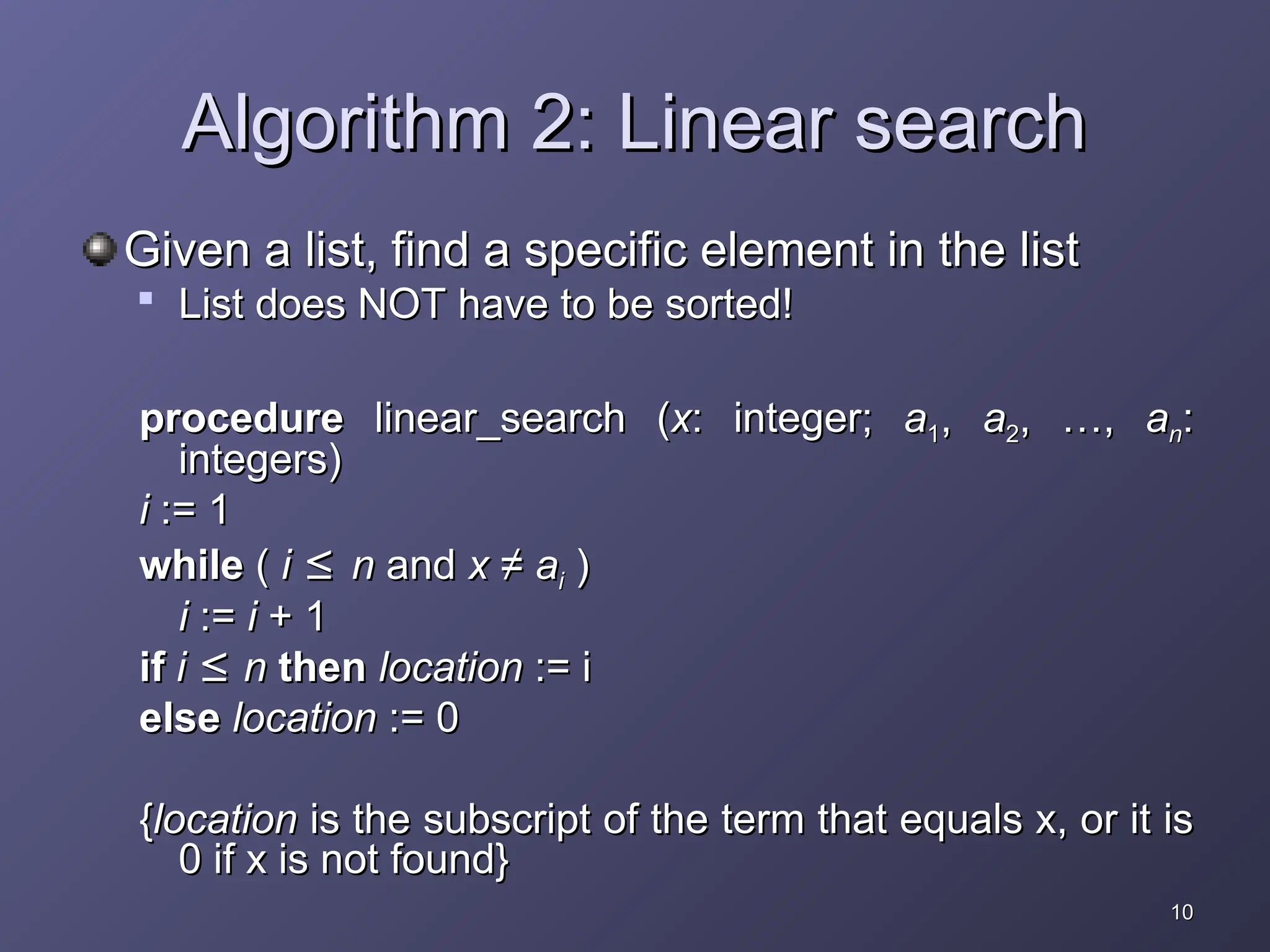 Algorithm 2: Linear search

Given a list, find a specific element in the list

List does NOT have to be sorted!

procedure linear_search ($x$: integer; $a_1$, $a_2$, …, $a_n$: integers)

$i$ := 1

while ( $i \leq n$ and $x \neq a_i$ )

$i$ := $i$ + 1

if $i \leq n$ then location := i

else location := 0

{location is the subscript of the term that equals x, or it is 0 if x is not found}

10